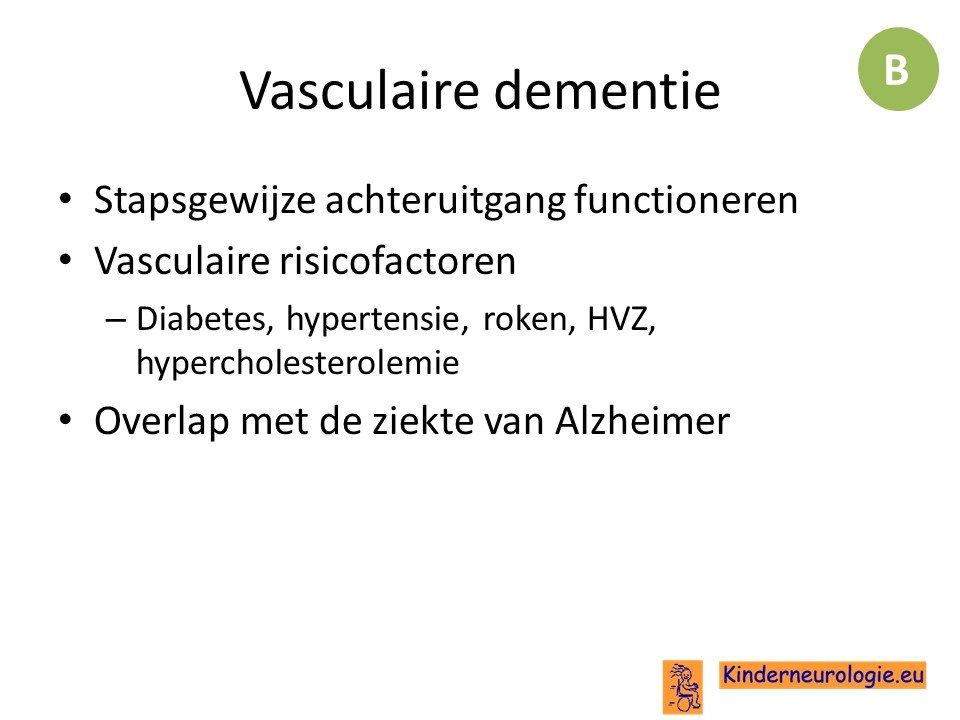 B

Vasculaire dementie

• Stapsgewijze achteruitgang functioneren
• Vasculaire risicofactoren
– Diabetes, hypertensie, roken, HVZ, hypercholesterolemie
• Overlap met de ziekte van Alzheimer

Kinderneurologie.eu